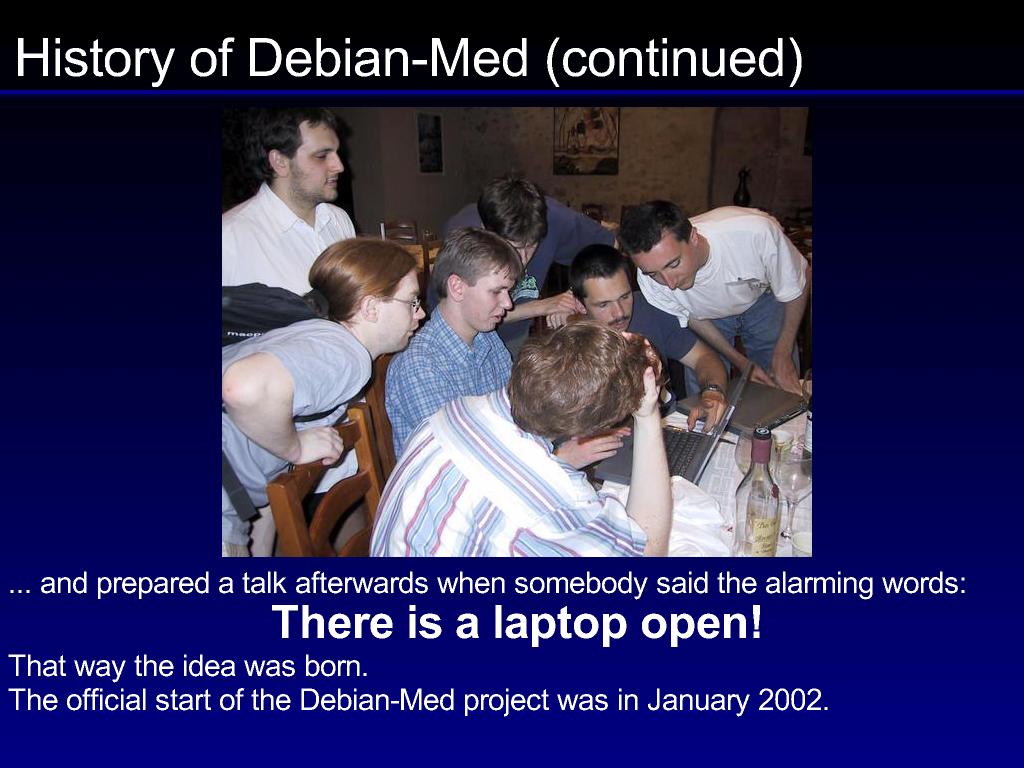 History of Debian-Med (continued)

... and prepared a talk afterwards when somebody said the alarming words:

There is a laptop open!

That way the idea was born.
The official start of the Debian-Med project was in January 2002.